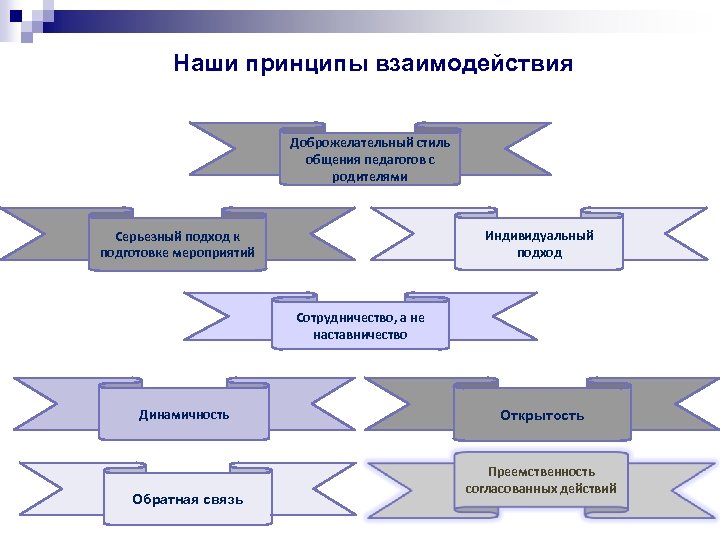 Наши принципы взаимодействия

Доброжелательный стиль общения педагогов с родителями

Серьезный подход к подготовке мероприятий

Индивидуальный подход

Сотрудничество, а не наставничество

Динамичность

Открытость

Обратная связь

Преемственность согласованных действий